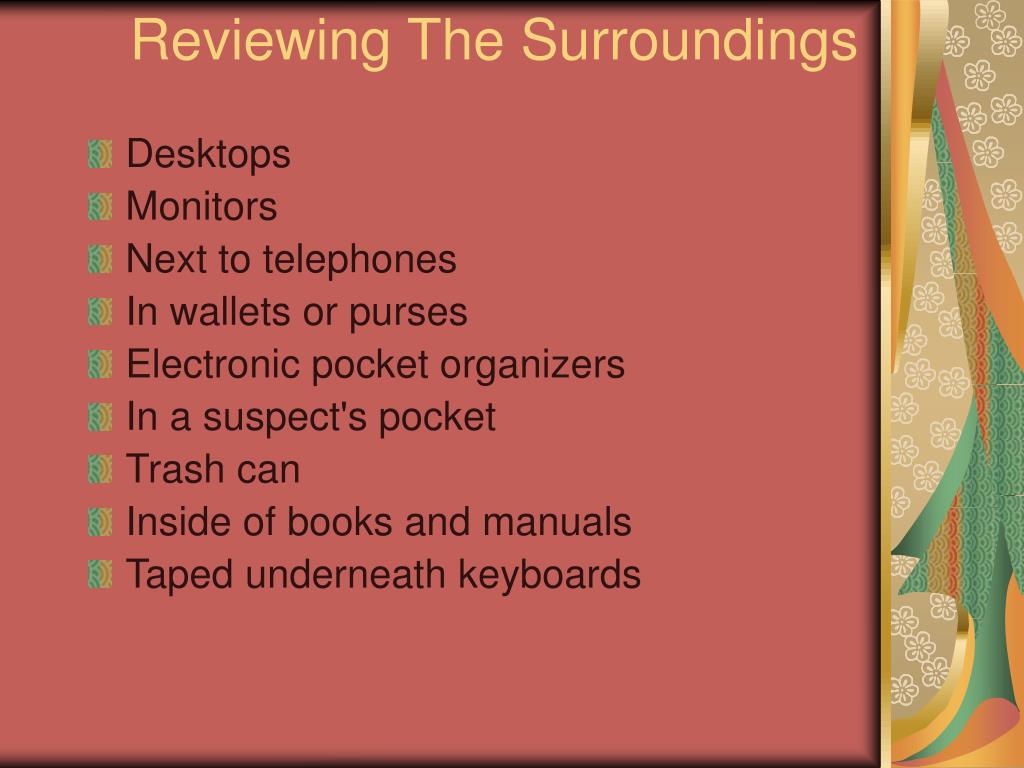 Reviewing The Surroundings

Desktops
Monitors
Next to telephones
In wallets or purses
Electronic pocket organizers
In a suspect's pocket
Trash can
Inside of books and manuals
Taped underneath keyboards